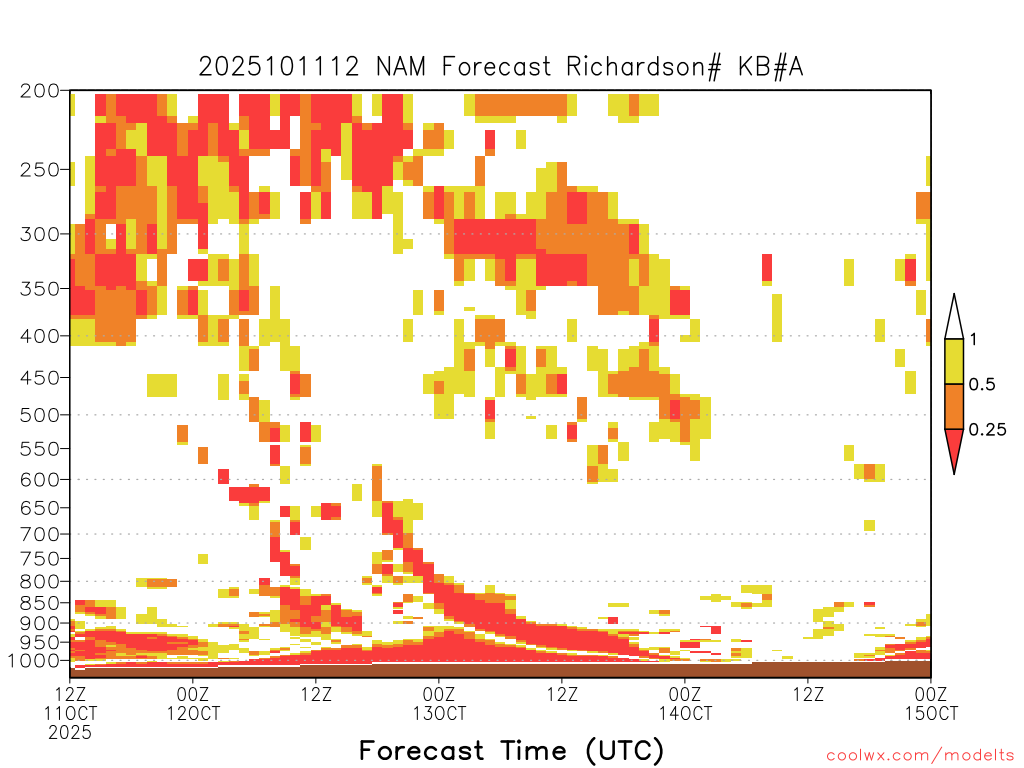 2025101112 NAM Forecast Richardson# KB#A

200
250
300
350
400
450
500
550
600
650
700
750
800
850
900
950
1000

1
0.5
0.25

12Z 11OCT 2025
00Z 12OCT
12Z
00Z 13OCT
12Z
00Z 14OCT
12Z
00Z 15OCT

Forecast Time (UTC)

coolwx.com/modelts